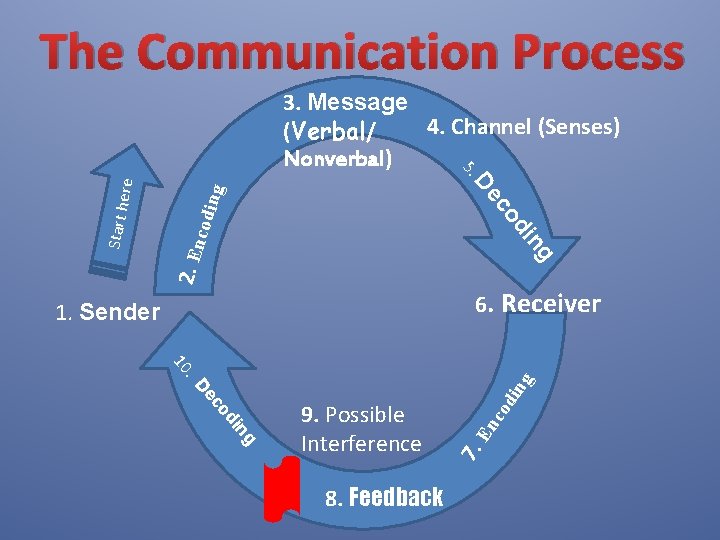 The Communication Process

Start here

1. Sender

2. Encoding

3. Message (Verbal/ Nonverbal)

4. Channel (Senses)

5. Decoding

6. Receiver

7. Encoding

8. Feedback

9. Possible Interference

10. Decoding